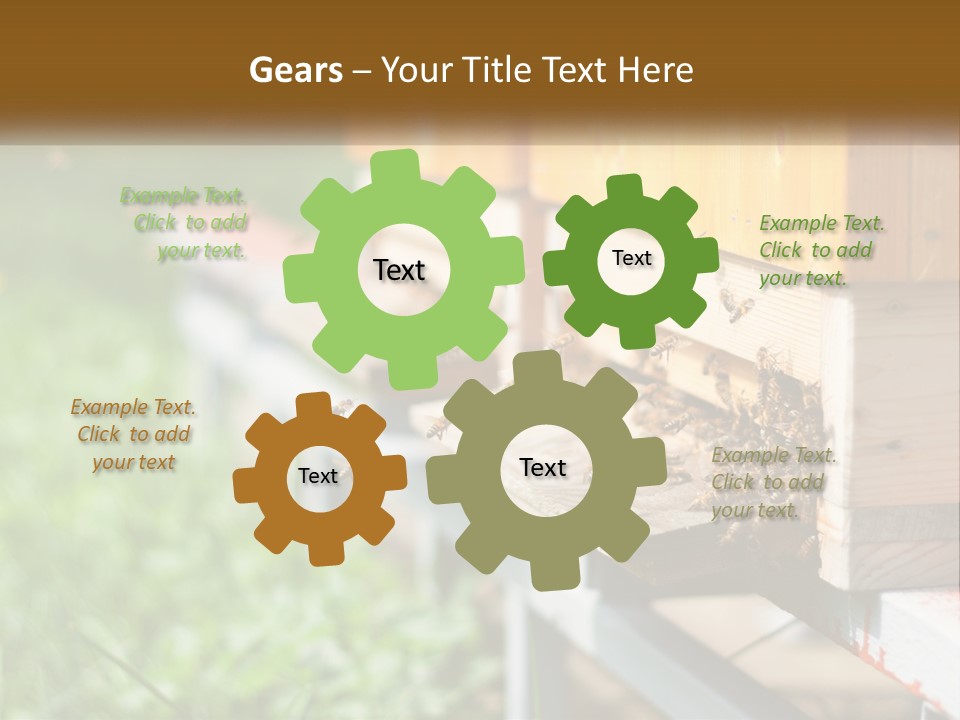 Gears – Your Title Text Here

Example Text. Click to add your text.

Text

Text

Example Text. Click to add your text.

Example Text. Click to add your text

Text

Text

Example Text. Click to add your text.